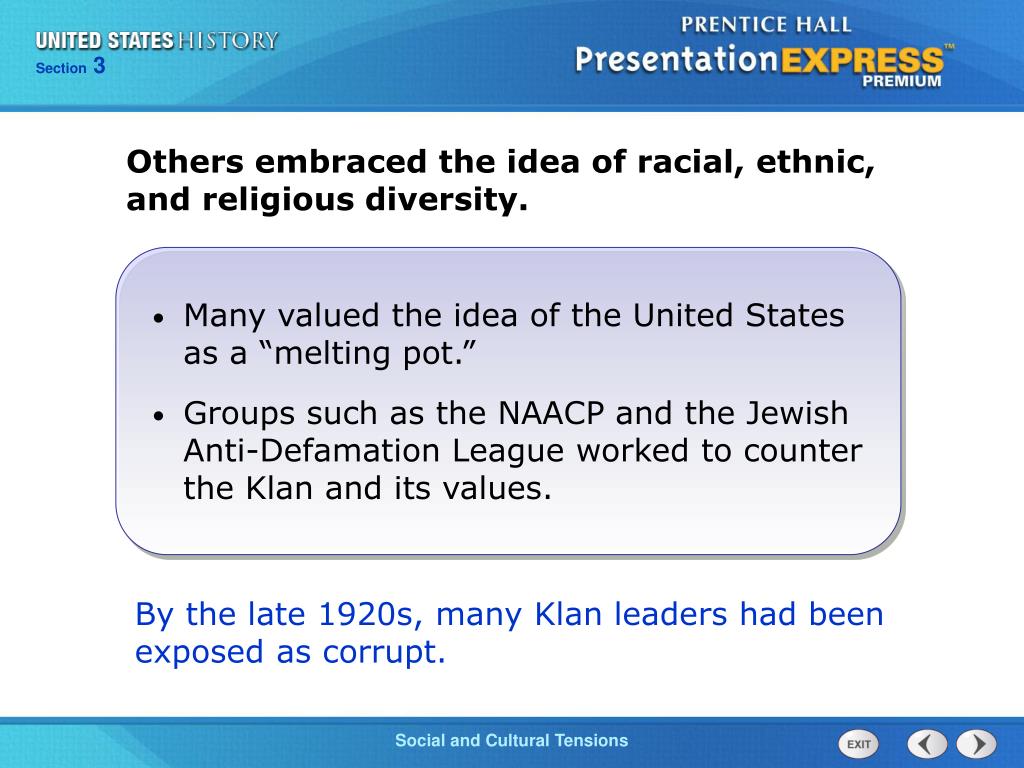 UNITED STATES HISTORY
Section 3

PRENTICE HALL
PresentationEXPRESS™
PREMIUM

Others embraced the idea of racial, ethnic, and religious diversity.

• Many valued the idea of the United States as a “melting pot.”

• Groups such as the NAACP and the Jewish Anti-Defamation League worked to counter the Klan and its values.

By the late 1920s, many Klan leaders had been exposed as corrupt.

Social and Cultural Tensions

EXIT